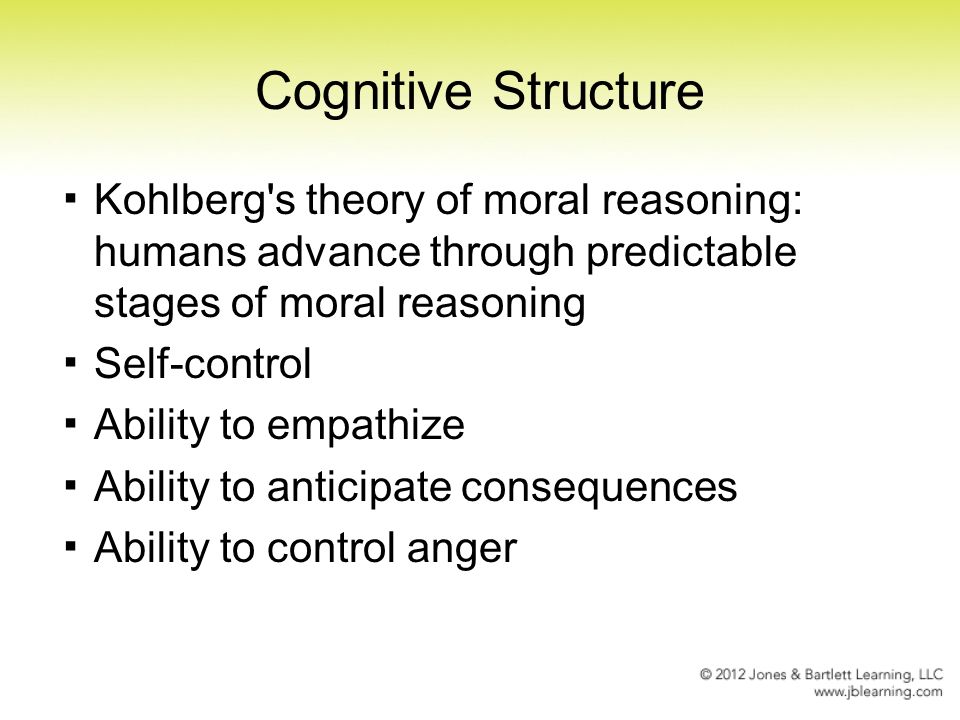 Cognitive Structure

▪ Kohlberg's theory of moral reasoning: humans advance through predictable stages of moral reasoning
▪ Self-control
▪ Ability to empathize
▪ Ability to anticipate consequences
▪ Ability to control anger

© 2012 Jones & Bartlett Learning, LLC
www.jblearning.com